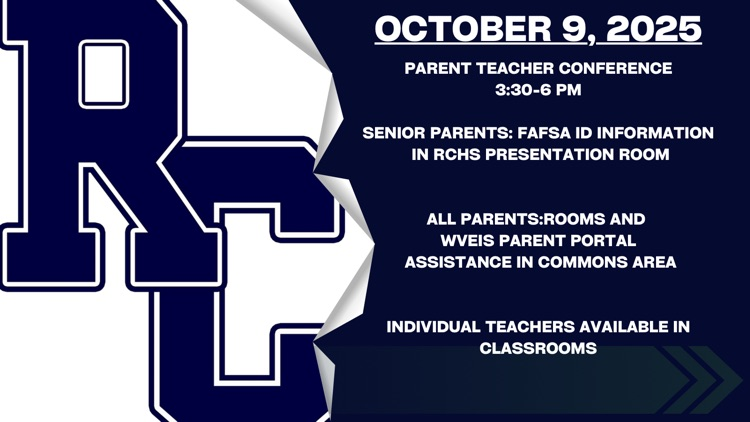 RC

OCTOBER 9, 2025

PARENT TEACHER CONFERENCE
3:30-6 PM

SENIOR PARENTS: FAFSA ID INFORMATION IN RCHS PRESENTATION ROOM

ALL PARENTS:ROOMS AND WVEIS PARENT PORTAL ASSISTANCE IN COMMONS AREA

INDIVIDUAL TEACHERS AVAILABLE IN CLASSROOMS